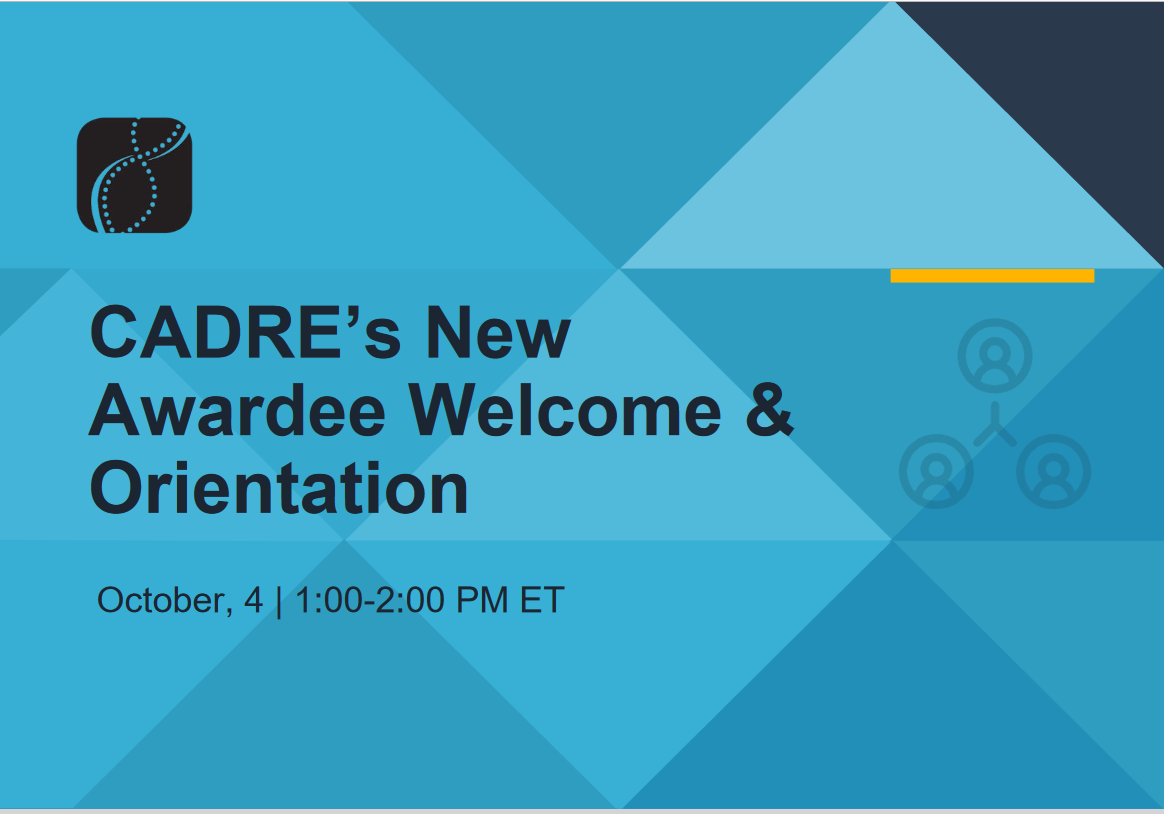 CADRE’s New Awardee Welcome & Orientation

October, 4 | 1:00-2:00 PM ET